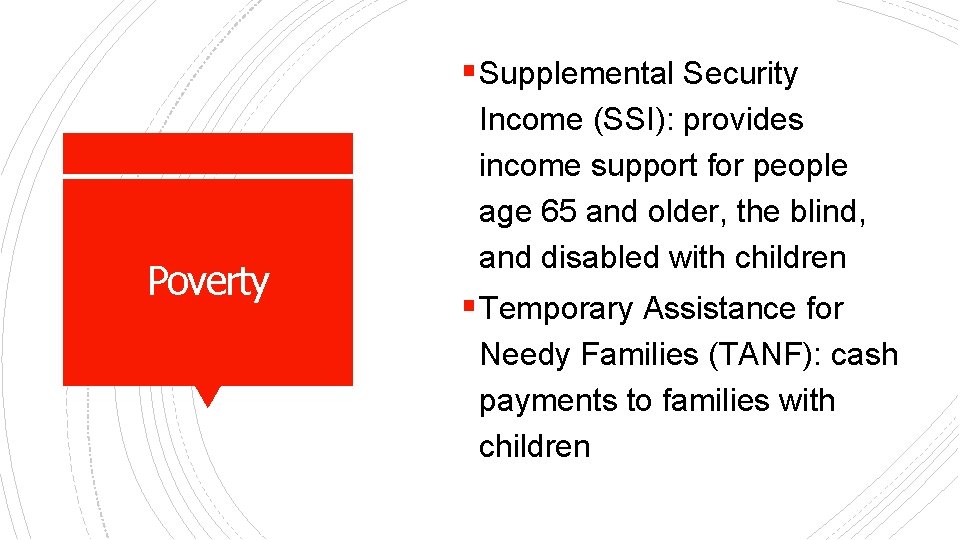 Poverty

▪ Supplemental Security Income (SSI): provides income support for people age 65 and older, the blind, and disabled with children

▪ Temporary Assistance for Needy Families (TANF): cash payments to families with children